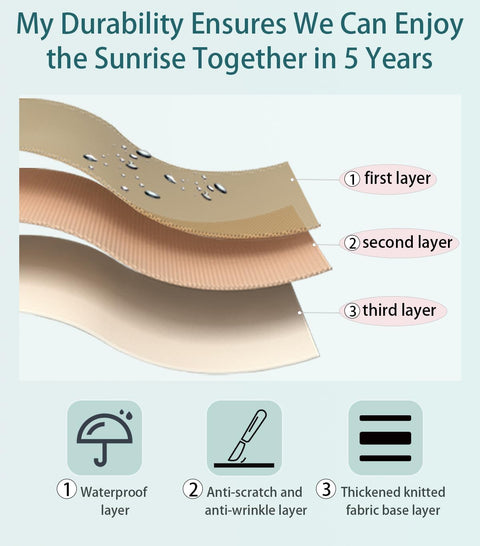 My Durability Ensures We Can Enjoy the Sunrise Together in 5 Years

① first layer

② second layer

③ third layer

① Waterproof layer

② Anti-scratch and anti-wrinkle layer

③ Thickened knitted fabric base layer